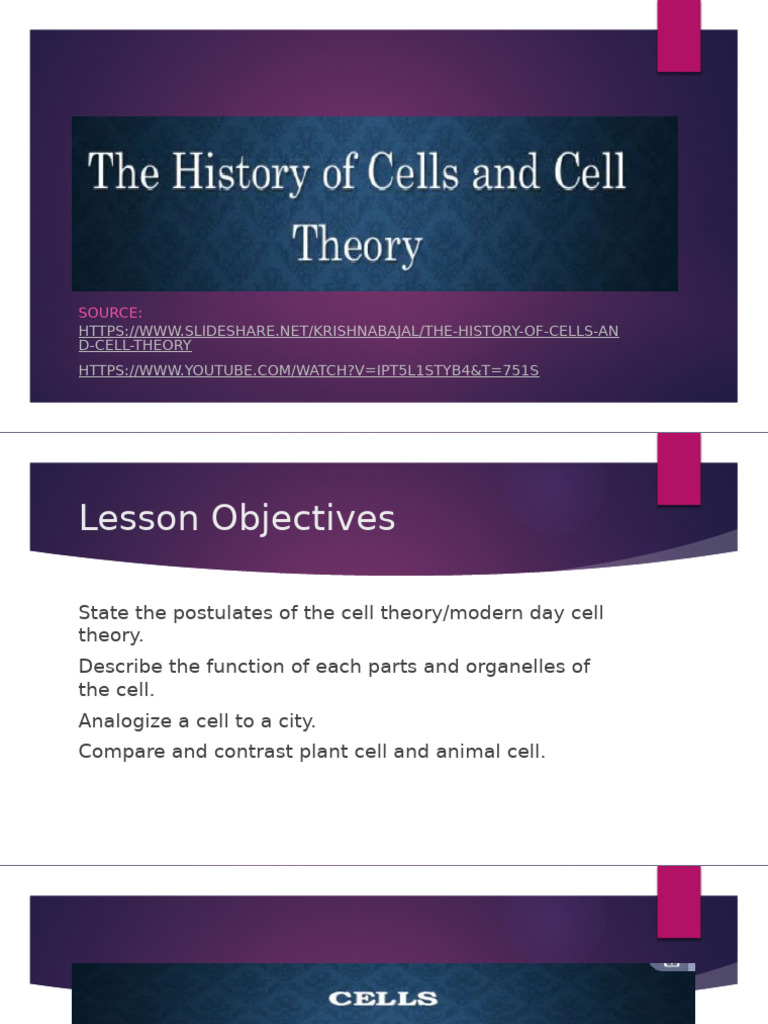 The History of Cells and Cell Theory

SOURCE:
HTTPS://WWW.SLIDESHARE.NET/KRISHNABAJAL/THE-HISTORY-OF-CELLS-AND-CELL-THEORY

HTTPS://WWW.YOUTUBE.COM/WATCH?V=IPT5L1STYB4&T=751S

Lesson Objectives

State the postulates of the cell theory/modern day cell theory.

Describe the function of each parts and organelles of the cell.

Analogize a cell to a city.

Compare and contrast plant cell and animal cell.

CELLS